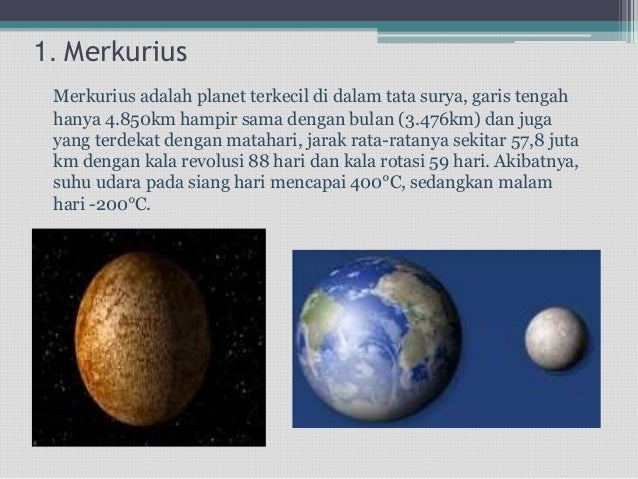 1. Merkurius

Merkurius adalah planet terkecil di dalam tata surya, garis tengah hanya 4.850km hampir sama dengan bulan (3.476km) dan juga yang terdekat dengan matahari, jarak rata-ratanya sekitar 57,8 juta km dengan kala revolusi 88 hari dan kala rotasi 59 hari. Akibatnya, suhu udara pada siang hari mencapai 400°C, sedangkan malam hari -200°C.